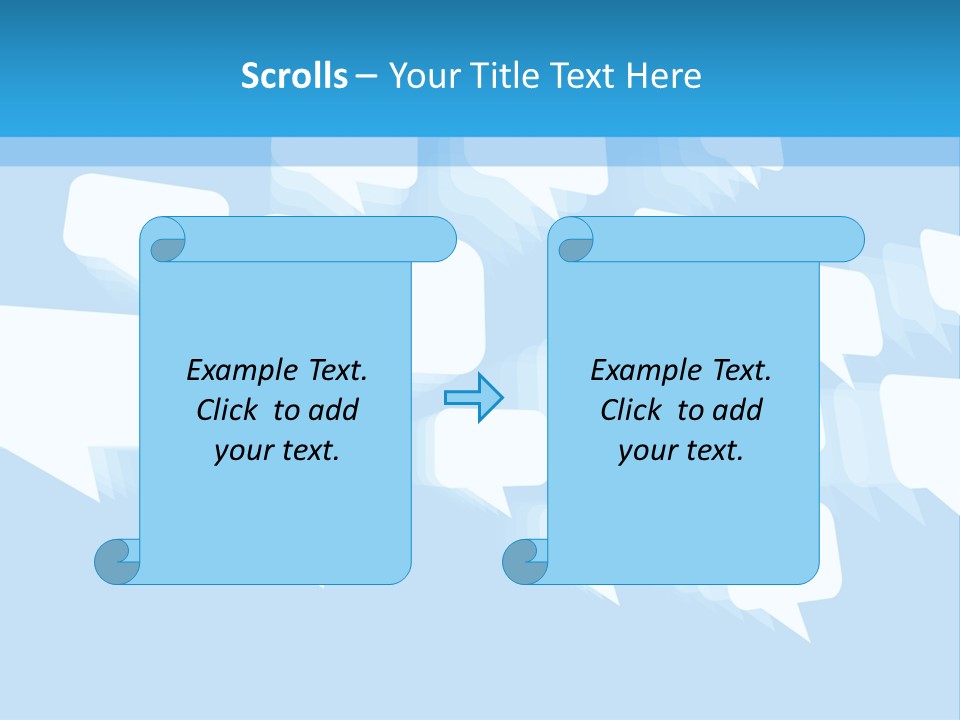 Scrolls – Your Title Text Here

Example Text. Click to add your text.

Example Text. Click to add your text.